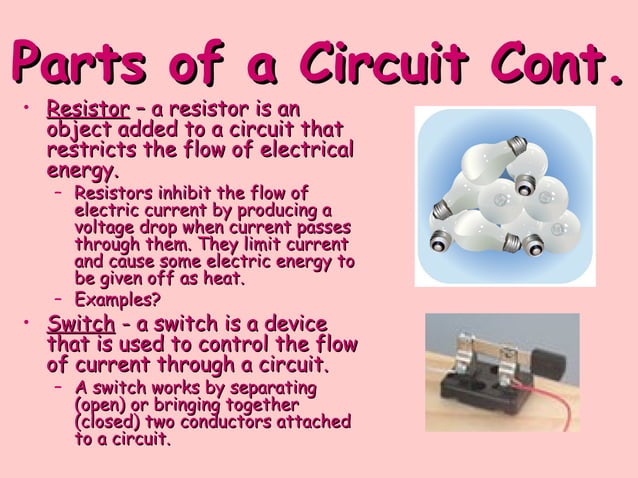 Parts of a Circuit Cont.

• Resistor – a resistor is an object added to a circuit that restricts the flow of electrical energy.

– Resistors inhibit the flow of electric current by producing a voltage drop when current passes through them. They limit current and cause some electric energy to be given off as heat.

– Examples?

• Switch - a switch is a device that is used to control the flow of current through a circuit.

– A switch works by separating (open) or bringing together (closed) two conductors attached to a circuit.